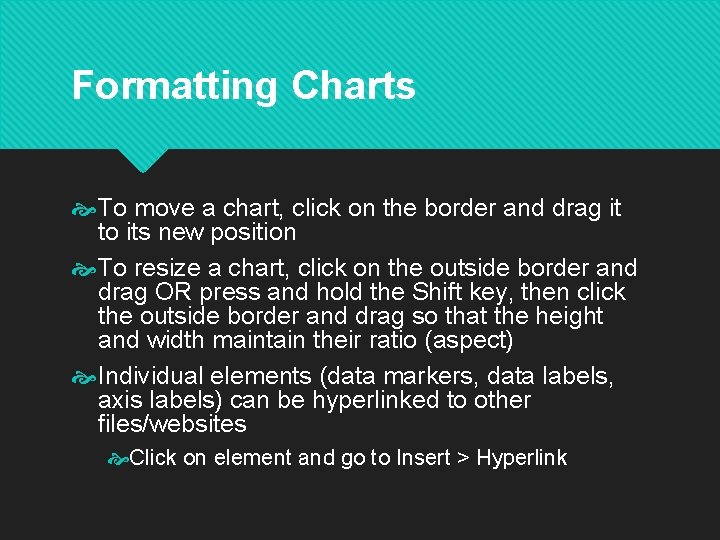 Formatting Charts

To move a chart, click on the border and drag it to its new position

To resize a chart, click on the outside border and drag OR press and hold the Shift key, then click the outside border and drag so that the height and width maintain their ratio (aspect)

Individual elements (data markers, data labels, axis labels) can be hyperlinked to other files/websites

Click on element and go to Insert > Hyperlink